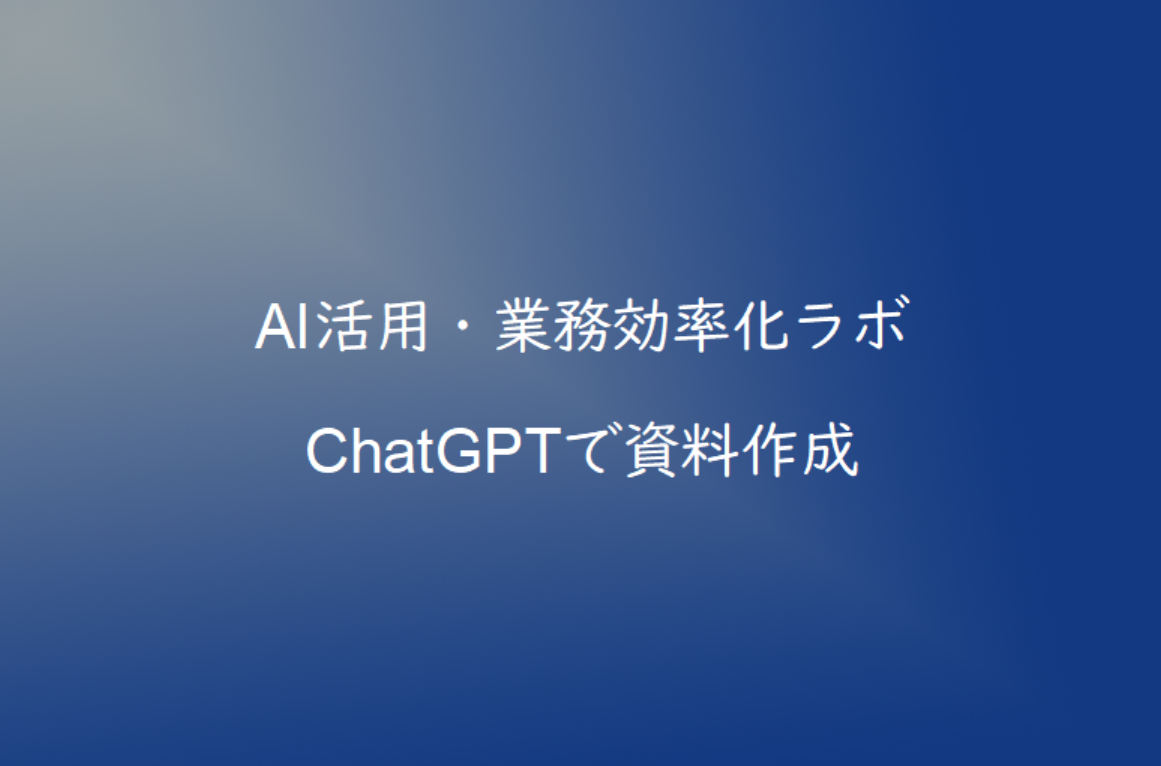 AI活用・業務効率化ラボ

ChatGPTで資料作成